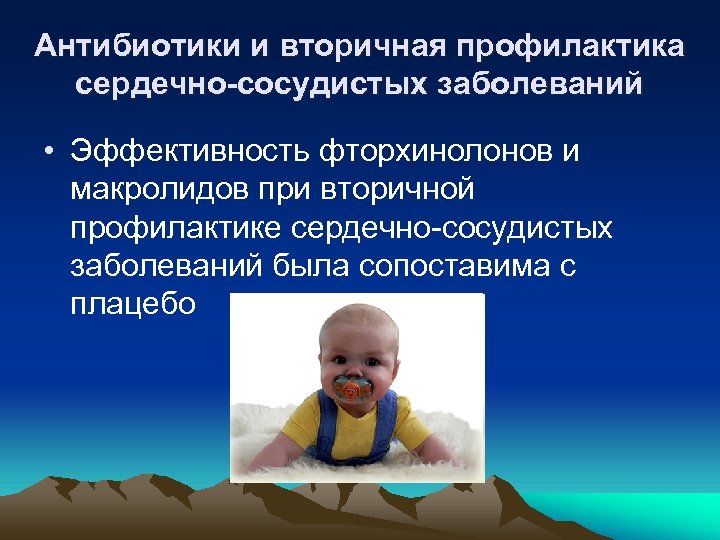 Антибиотики и вторичная профилактика сердечно-сосудистых заболеваний

• Эффективность фторхинолонов и макролидов при вторичной профилактике сердечно-сосудистых заболеваний была сопоставима с плацебо